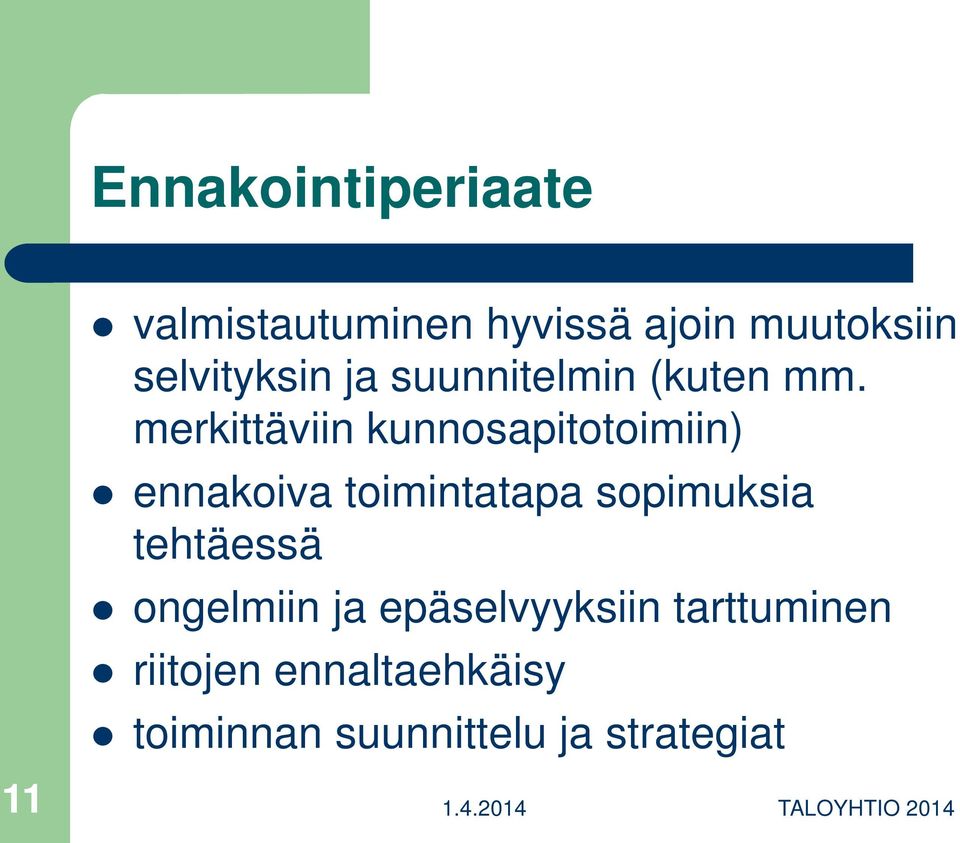 Ennakointiperiaate

- valmistautuminen hyvissä ajoin muutoksiin selvityksin ja suunnitelmin (kuten mm. merkittäviin kunnosapitotoimiin)
- ennakoiva toimintatapa sopimuksia tehtäessä
- ongelmiin ja epäselvyyksiin tarttuminen
- riitojen ennaltaehkäisy
- toiminnan suunnittelu ja strategiat

11

1.4.2014

TALOYHTIO 2014